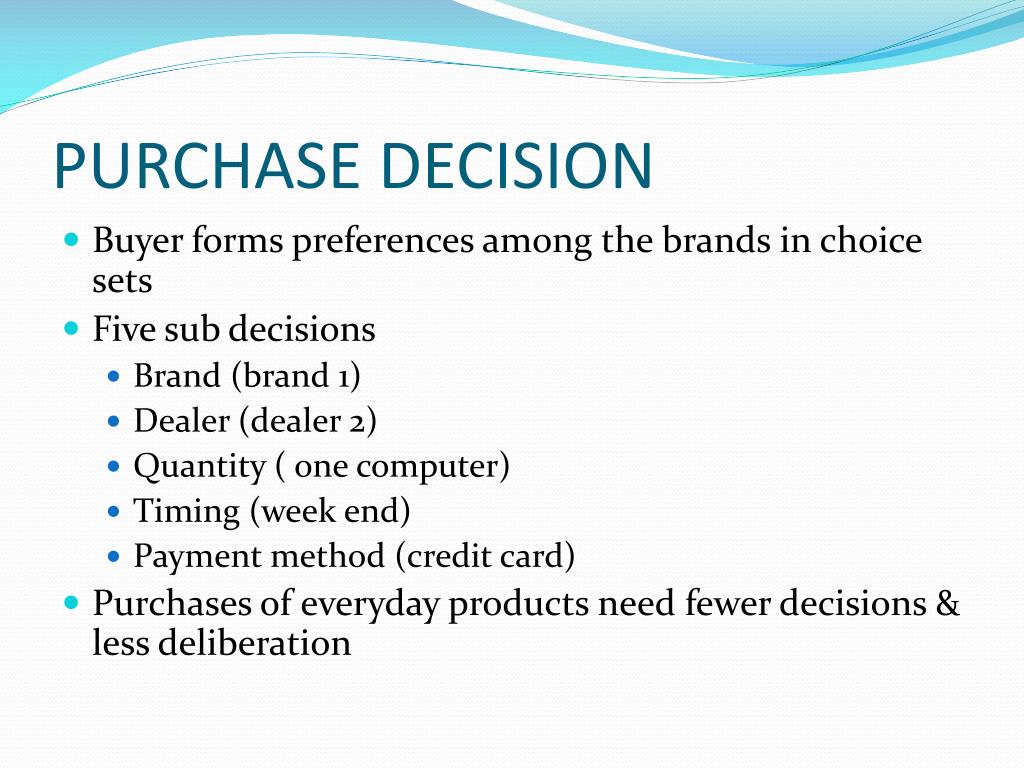 PURCHASE DECISION

- Buyer forms preferences among the brands in choice sets
- Five sub decisions
  - Brand (brand 1)
  - Dealer (dealer 2)
  - Quantity ( one computer)
  - Timing (week end)
  - Payment method (credit card)
- Purchases of everyday products need fewer decisions & less deliberation